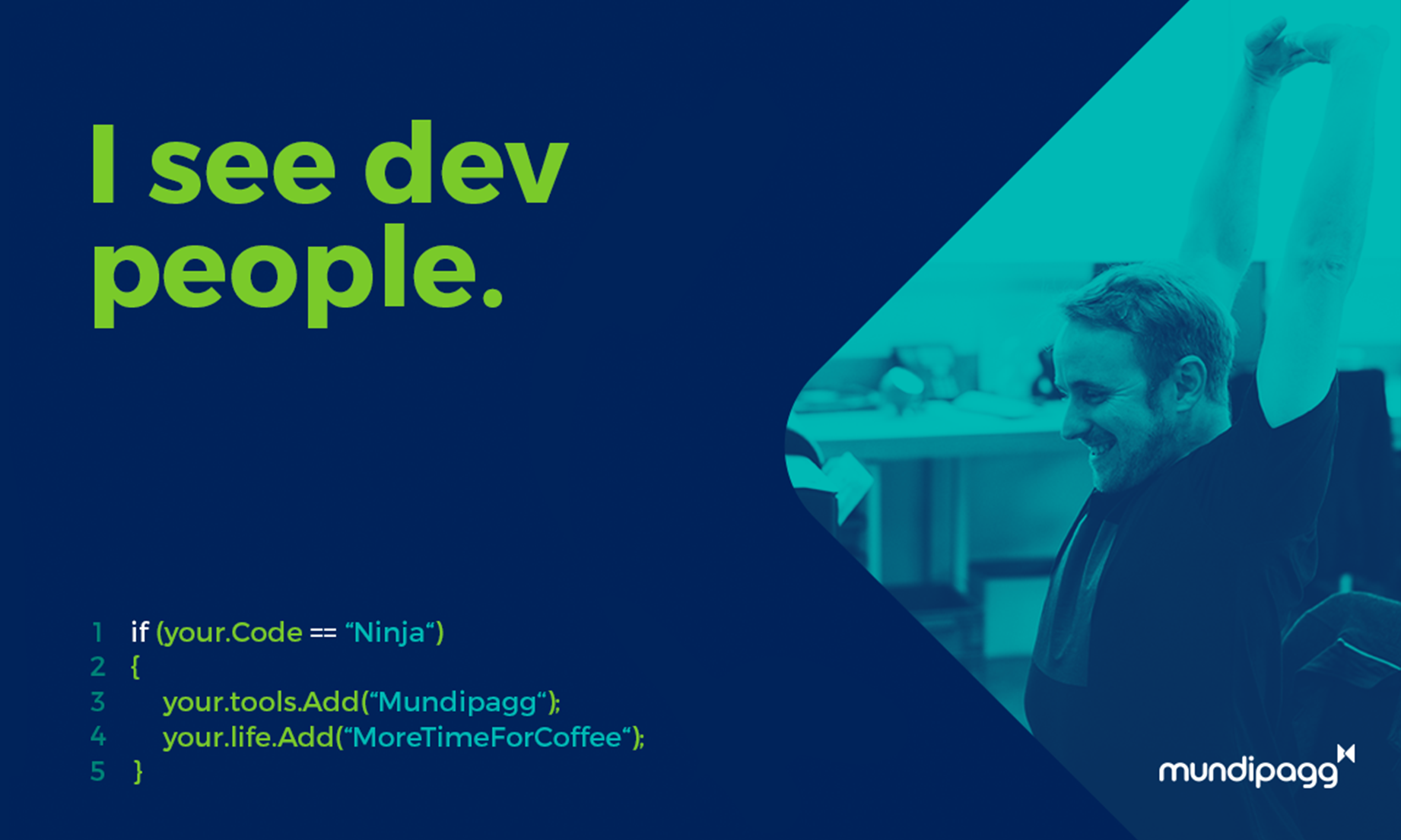 I see dev people.

1 if (your.Code == “Ninja“)
2 {
3 your.tools.Add(“Mundipagg“);
4 your.life.Add(“MoreTimeForCoffee“);
5 }

mundipagg